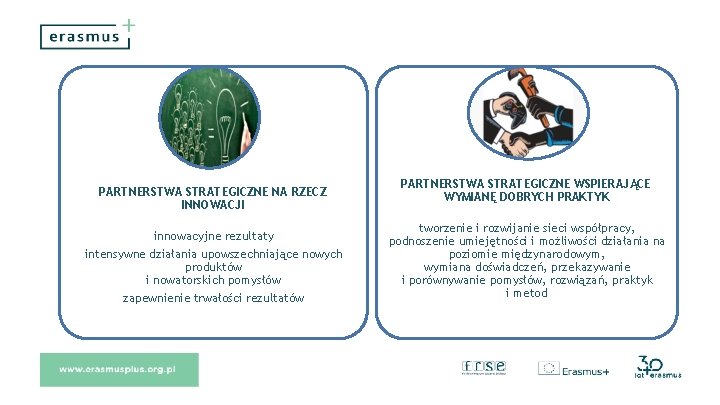 erasmus+

PARTNERSTWA STRATEGICZNE NA RZECZ INNOWACJI

innowacyjne rezultaty

intensywne działania upowszechniające nowych produktów
i nowatorskich pomysłów

zapewnienie trwałości rezultatów

PARTNERSTWA STRATEGICZNE WSPIERAJĄCE WYMIANĘ DOBRYCH PRAKTYK

tworzenie i rozwijanie sieci współpracy, podnoszenie umiejętności i możliwości działania na poziomie międzynarodowym,
wymiana doświadczeń, przekazywanie
i porównywanie pomysłów, rozwiązań, praktyk i metod

www.erasmusplus.org.pl

frse

Erasmus+

30 lat erasmus